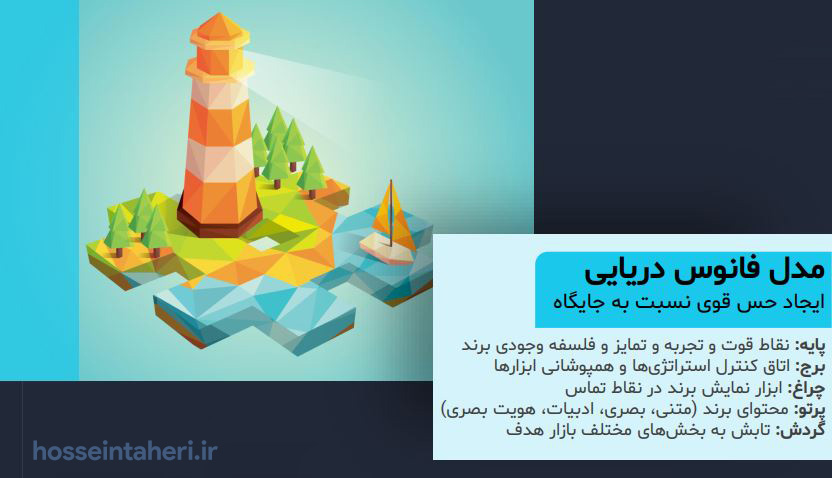 مدل فانوس دریایی

ایجاد حس قوی نسبت به جایگاه

پایه: نقاط قوت و تجربه و تمایز و فلسفه وجودی برند
برج: اتاق کنترل استراتژی‌ها و همپوشانی ابزارها
چراغ: ابزار نمایش برند در نقاط تماس
پرتو: محتوای برند (متنی، بصری، ادبیات، هویت بصری)
گردش: تابش به بخش‌های مختلف بازار هدف

hosseintaheri.ir